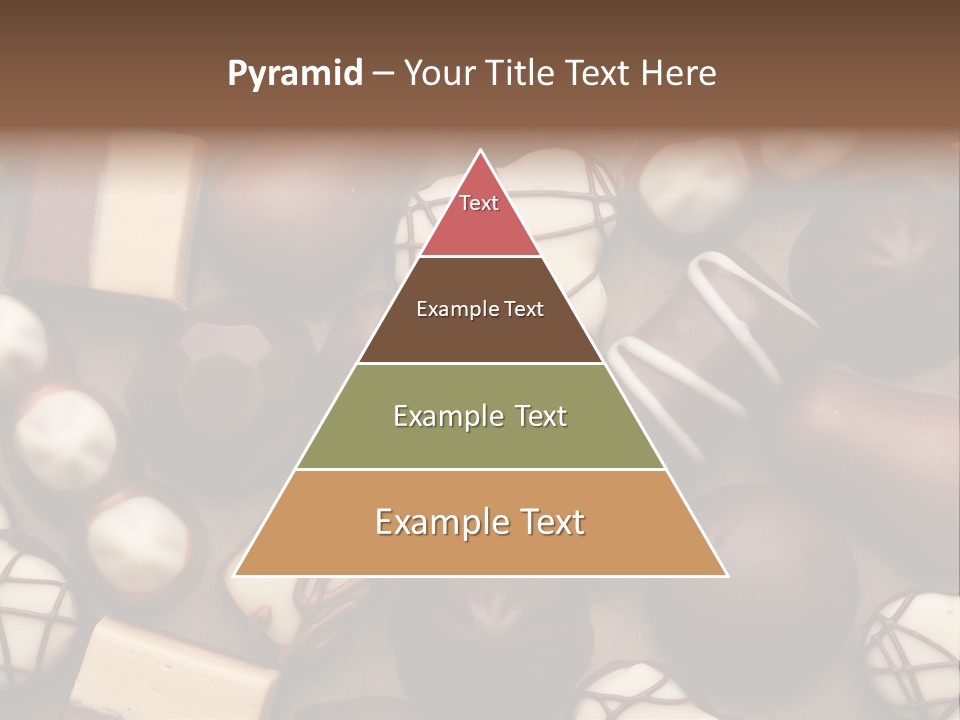 Pyramid – Your Title Text Here

Text

Example Text

Example Text

Example Text